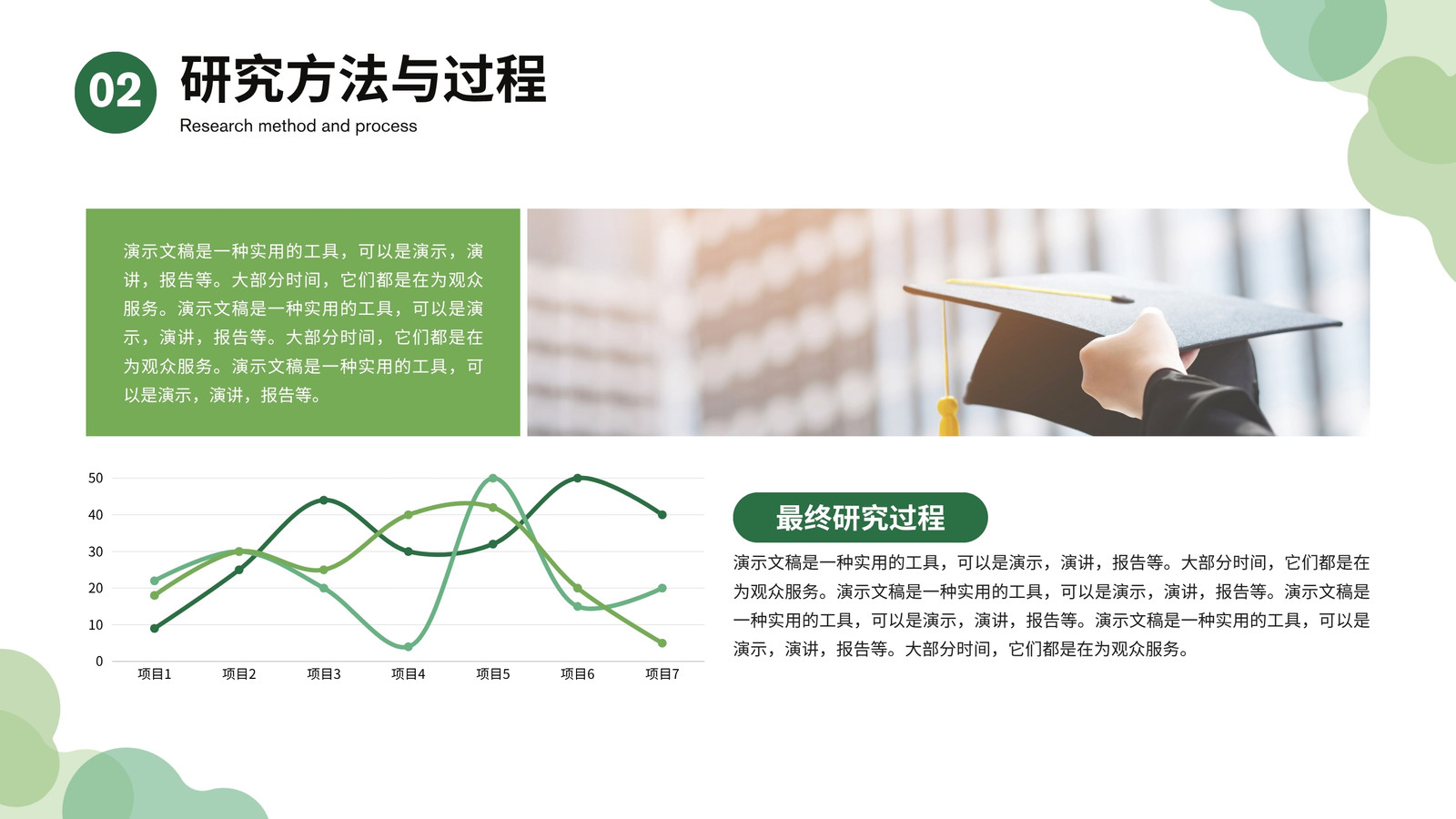 02

研究方法与过程

Research method and process

演示文稿是一种实用的工具，可以是演示，演讲，报告等。大部分时间，它们都是在为观众服务。演示文稿是一种实用的工具，可以是演示，演讲，报告等。大部分时间，它们都是在为观众服务。演示文稿是一种实用的工具，可以是演示，演讲，报告等。

50
40
30
20
10
0

项目1 项目2 项目3 项目4 项目5 项目6 项目7

最终研究过程

演示文稿是一种实用的工具，可以是演示，演讲，报告等。大部分时间，它们都是在为观众服务。演示文稿是一种实用的工具，可以是演示，演讲，报告等。演示文稿是一种实用的工具，可以是演示，演讲，报告等。演示文稿是一种实用的工具，可以是演示，演讲，报告等。大部分时间，它们都是在为观众服务。